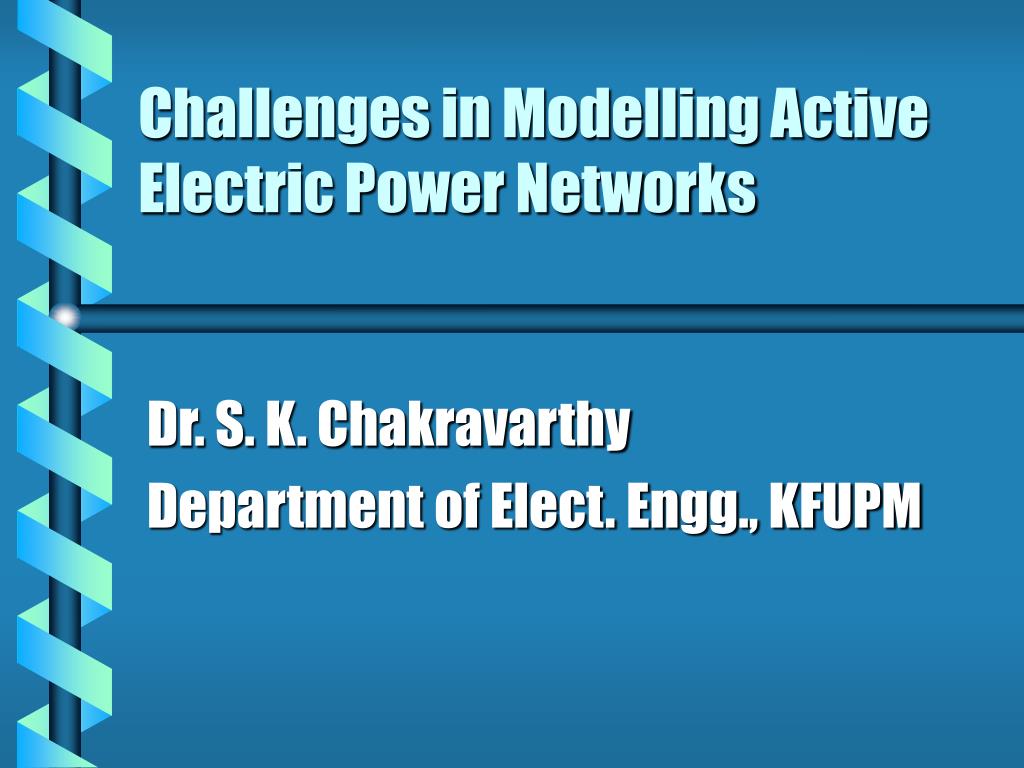 Challenges in Modelling Active Electric Power Networks

Dr. S. K. Chakravarthy

Department of Elect. Engg., KFUPM